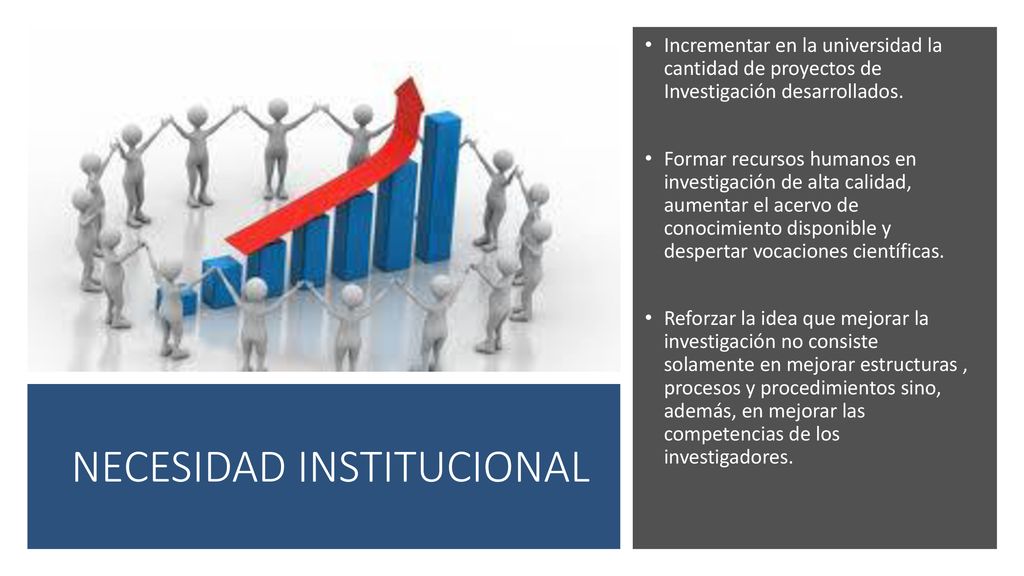 NECESIDAD INSTITUCIONAL

• Incrementar en la universidad la cantidad de proyectos de Investigación desarrollados.

• Formar recursos humanos en investigación de alta calidad, aumentar el acervo de conocimiento disponible y despertar vocaciones científicas.

• Reforzar la idea que mejorar la investigación no consiste solamente en mejorar estructuras , procesos y procedimientos sino, además, en mejorar las competencias de los investigadores.